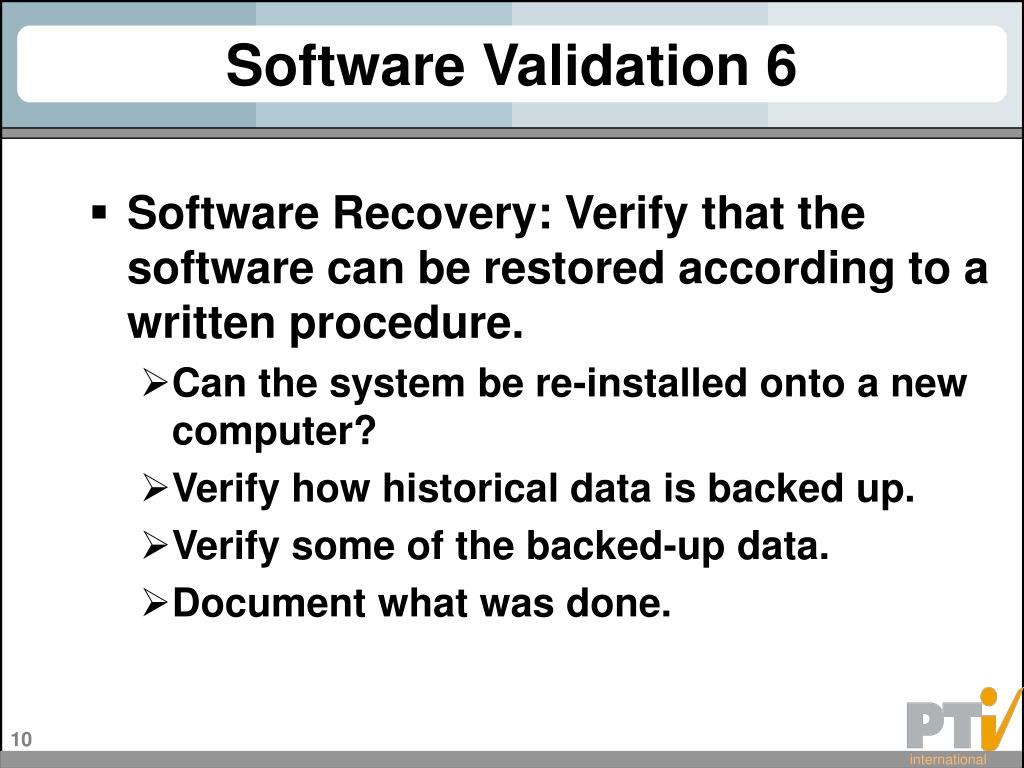 Software Validation 6

▪ Software Recovery: Verify that the software can be restored according to a written procedure.

➢ Can the system be re-installed onto a new computer?

➢ Verify how historical data is backed up.

➢ Verify some of the backed-up data.

➢ Document what was done.

10

PTi
international